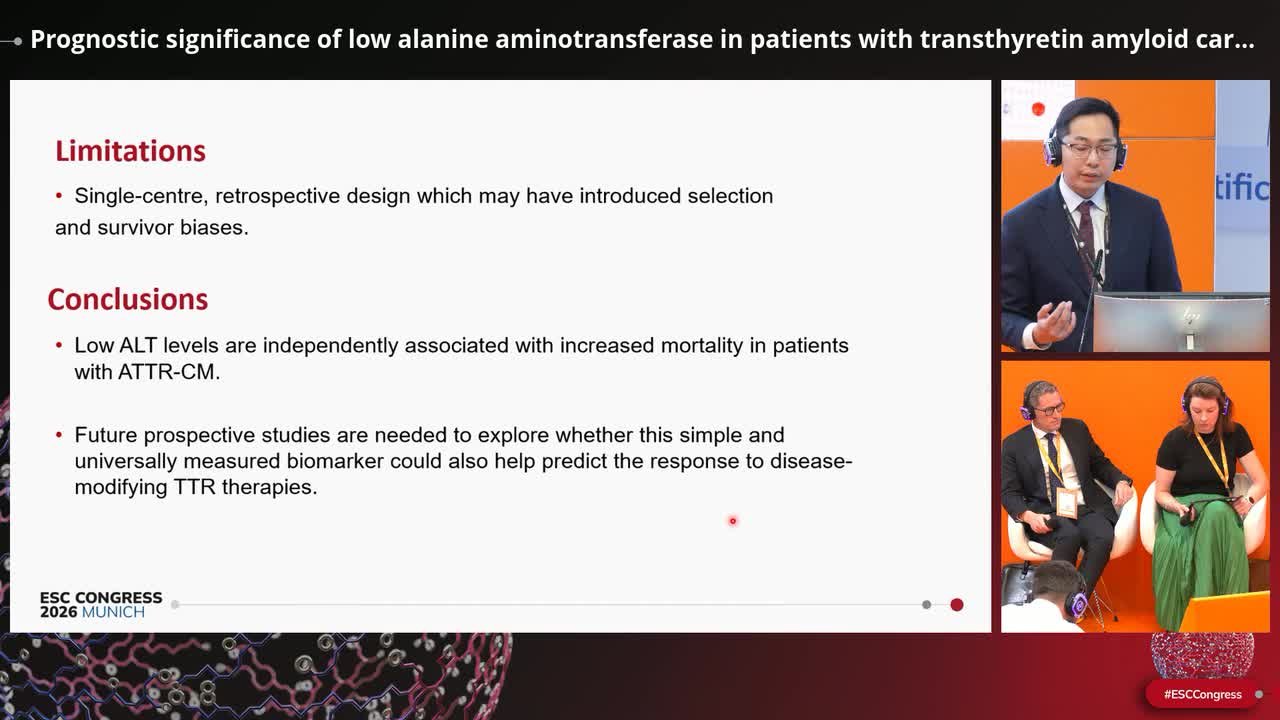 Prognostic significance of low alanine aminotransferase in patients with transthyretin amyloid car...

Limitations

• Single-centre, retrospective design which may have introduced selection and survivor biases.

Conclusions

• Low ALT levels are independently associated with increased mortality in patients with ATTR-CM.

• Future prospective studies are needed to explore whether this simple and universally measured biomarker could also help predict the response to disease-modifying TTR therapies.

ESC CONGRESS
2026 MUNICH

tific

#ESCCongress